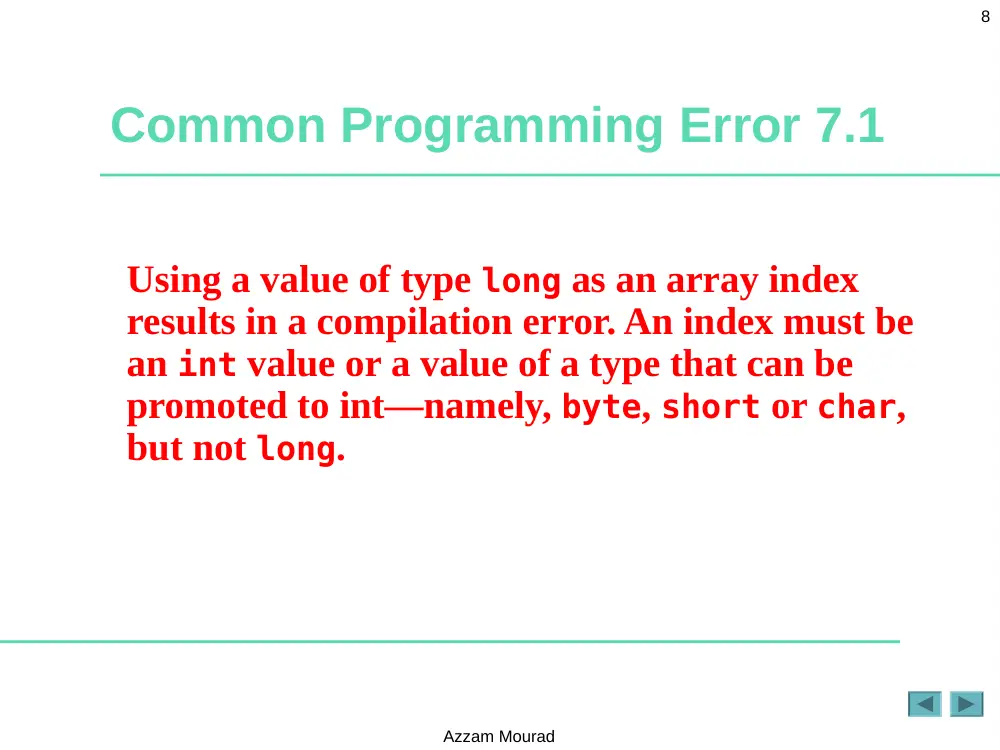 8

Common Programming Error 7.1

Using a value of type long as an array index results in a compilation error. An index must be an int value or a value of a type that can be promoted to int—namely, byte, short or char, but not long.

Azzam Mourad